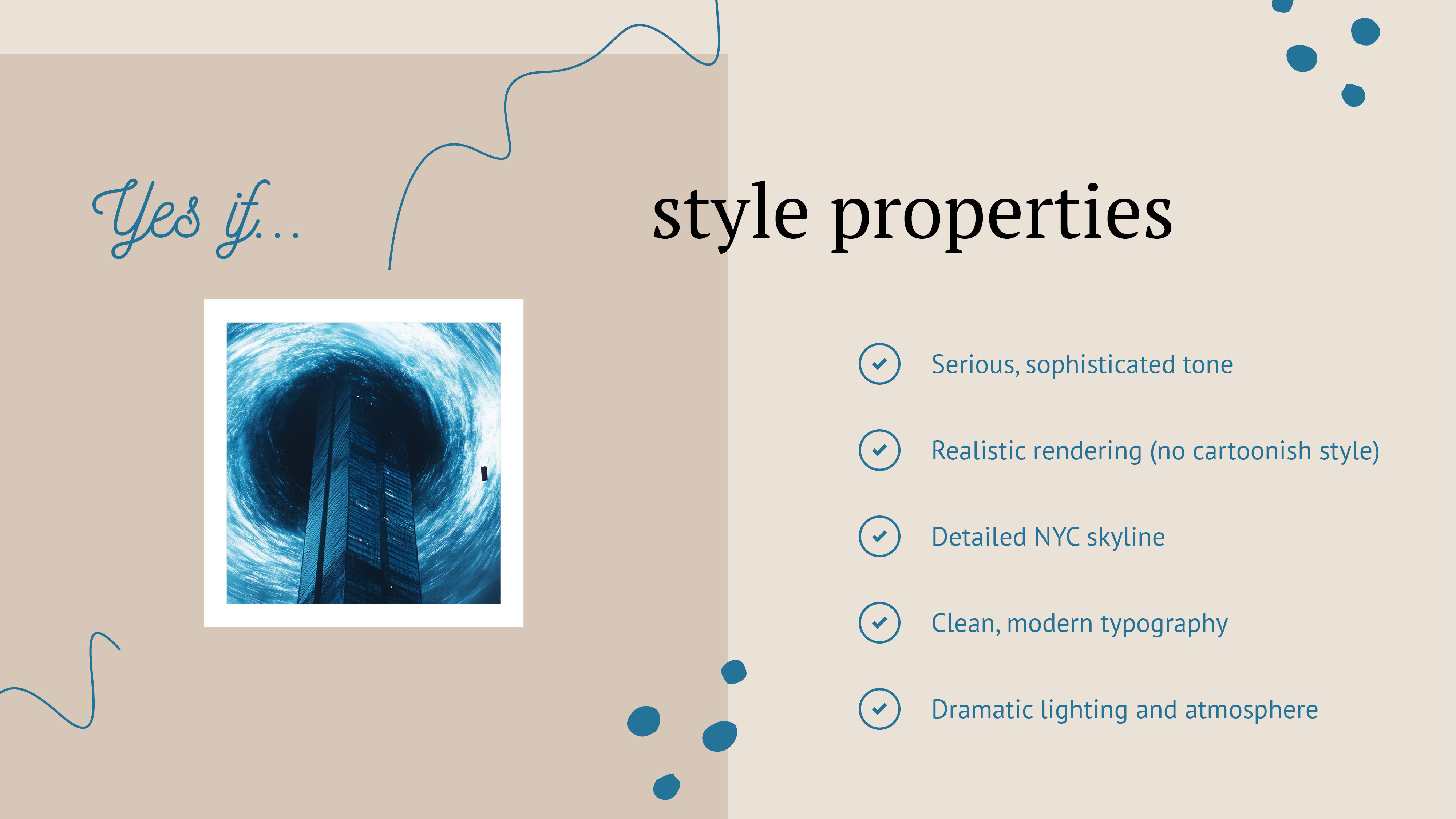 Yes if...

style properties

Serious, sophisticated tone

Realistic rendering (no cartoonish style)

Detailed NYC skyline

Clean, modern typography

Dramatic lighting and atmosphere